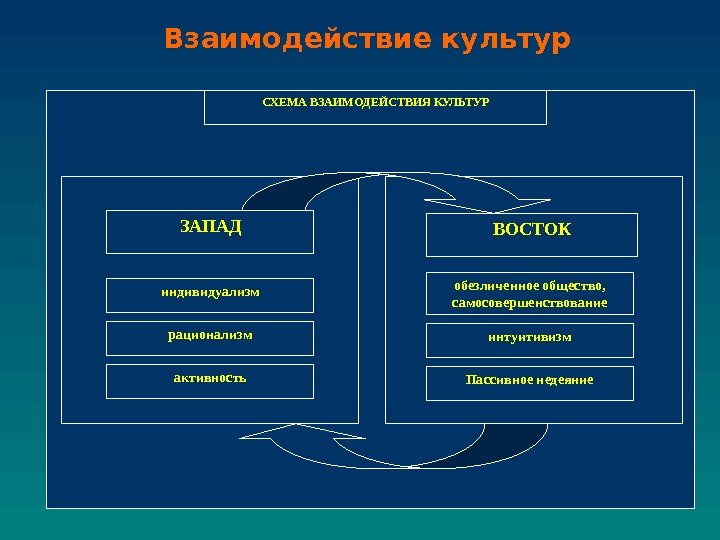 Взаимодействие культур

СХЕМА ВЗАИМОДЕЙСТВИЯ КУЛЬТУР

ЗАПАД

индивидуализм

рационализм

активность

ВОСТОК

обезличенное общество, самосовершенствование

интуитивизм

Пассивное недеяние